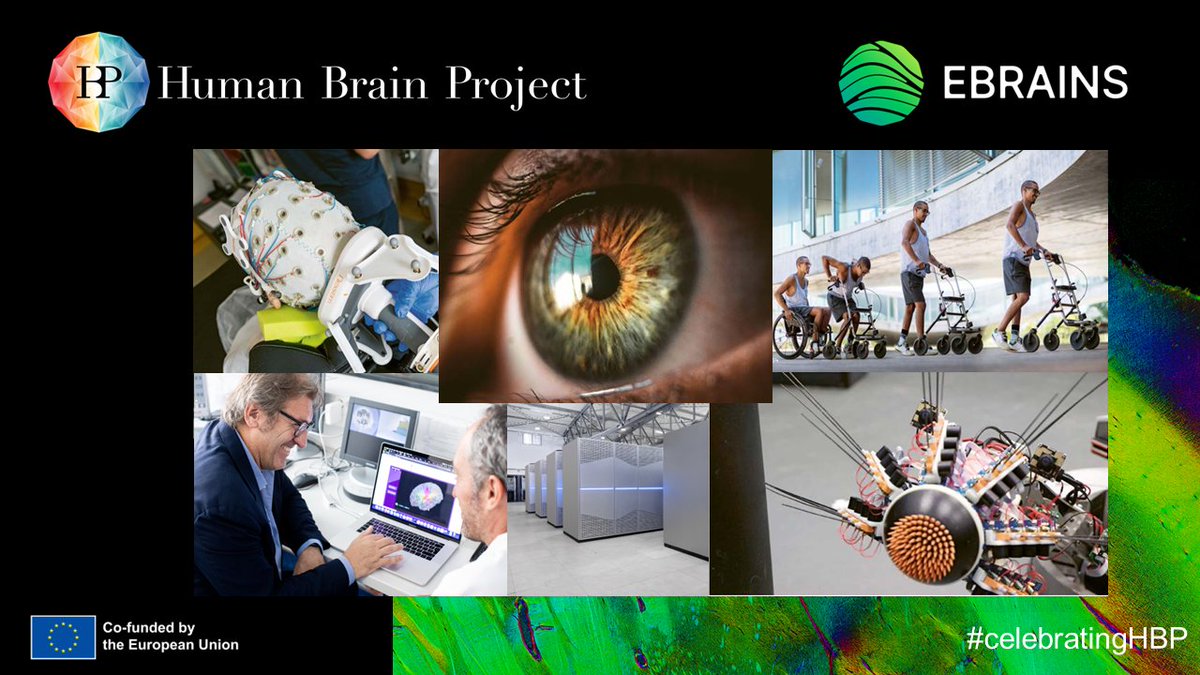 HBP Human Brain Project

EBRAINS

Co-funded by the European Union

#celebratingHBP